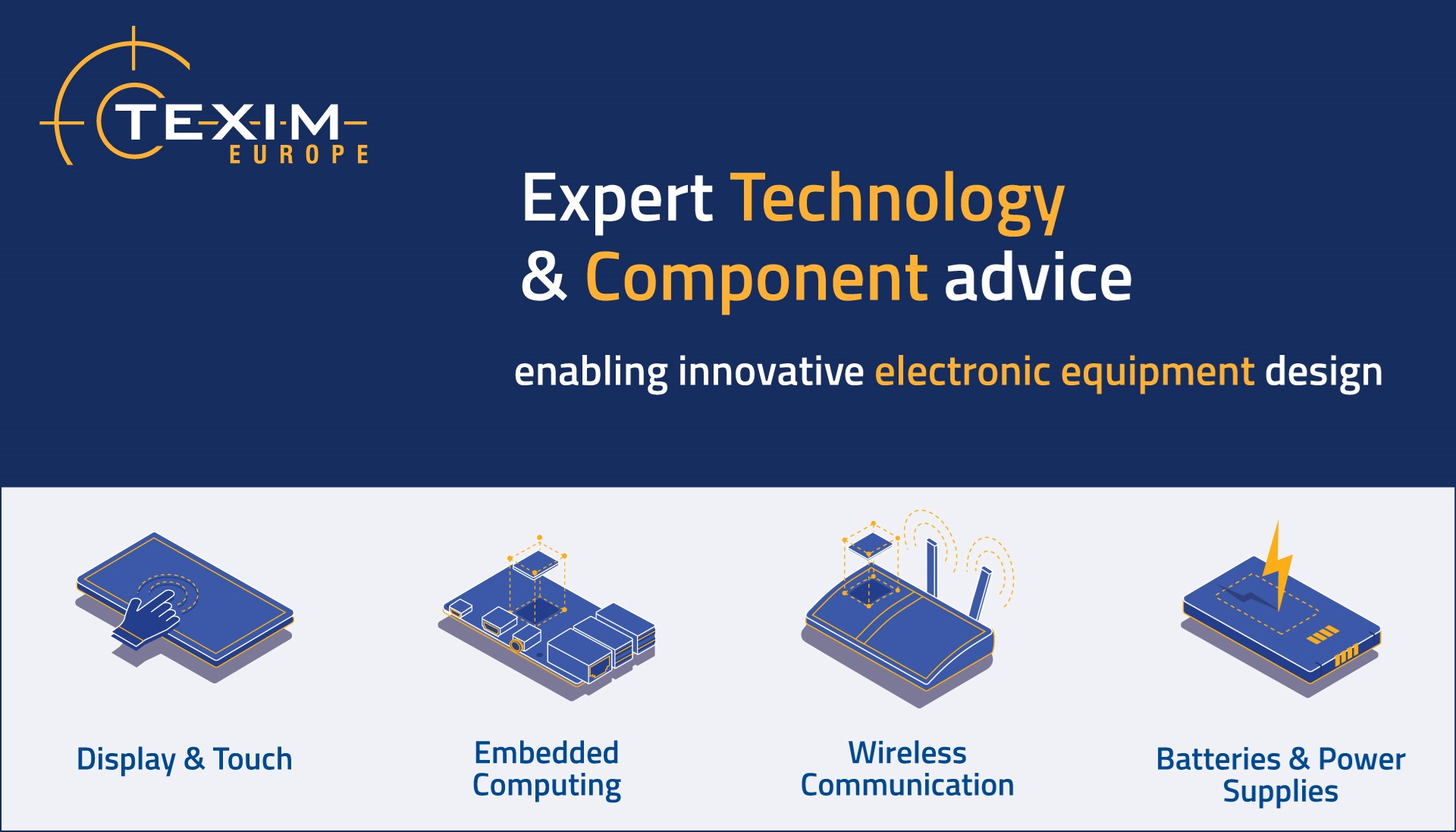 TEXIM EUROPE

Expert Technology & Component advice

enabling innovative electronic equipment design

Display & Touch

Embedded Computing

Wireless Communication

Batteries & Power Supplies